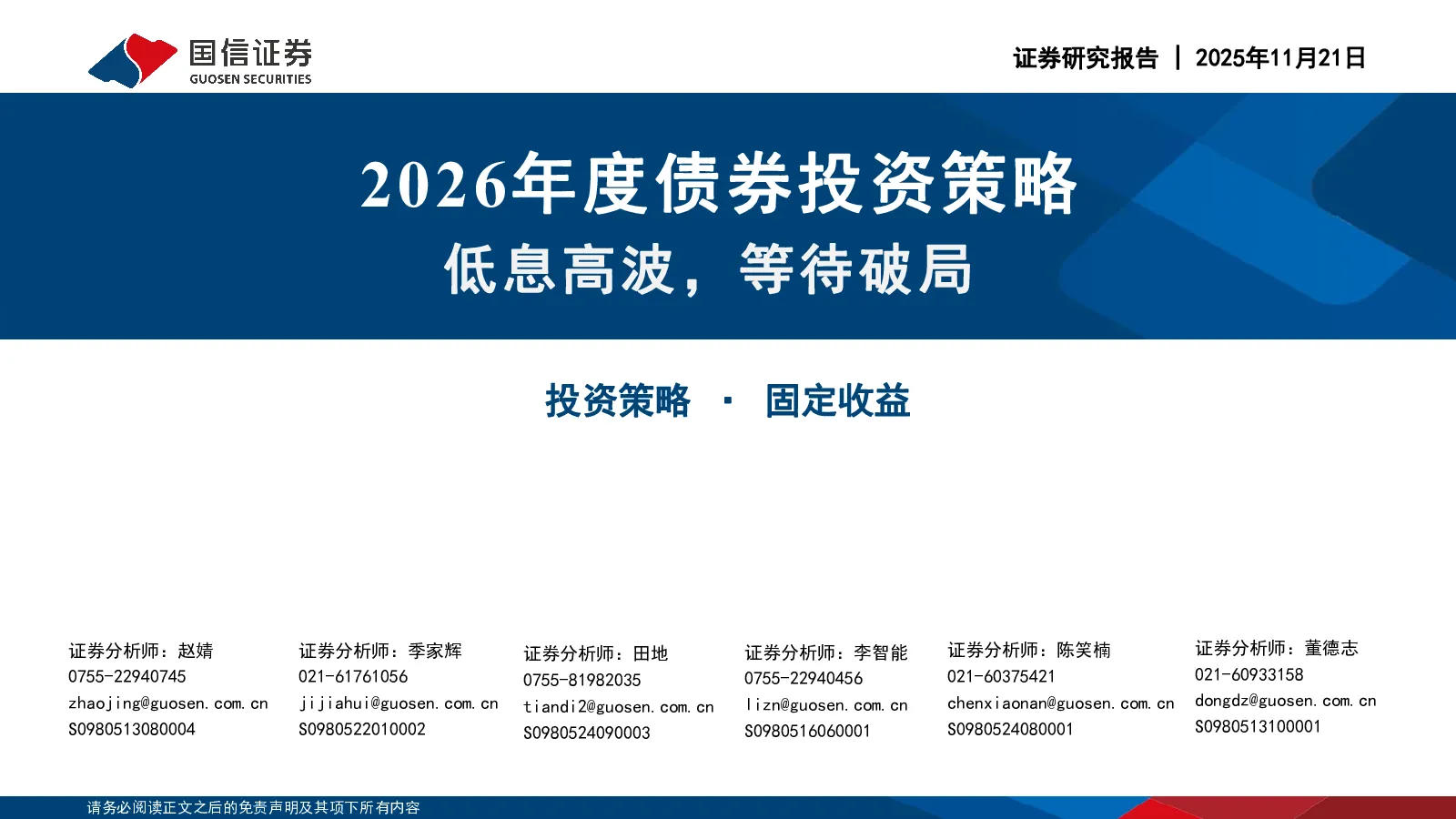 国信证券
GUOSEN SECURITIES

证券研究报告 | 2025年11月21日

2026年度债券投资策略

低息高波，等待破局

投资策略 · 固定收益

证券分析师：赵婧
0755-22940745
zhaojing@guosen.com.cn
S0980513080004

证券分析师：季家辉
021-61761056
jijiahui@guosen.com.cn
S0980522010002

证券分析师：田地
0755-81982035
tiandi2@guosen.com.cn
S0980524090003

证券分析师：李智能
0755-22940456
lizn@guosen.com.cn
S0980516060001

证券分析师：陈笑楠
021-60375421
chenxiaonan@guosen.com.cn
S0980524080001

证券分析师：董德志
021-60933158
dongdz@guosen.com.cn
S0980513100001

请务必阅读正文之后的免责声明及其项下所有内容